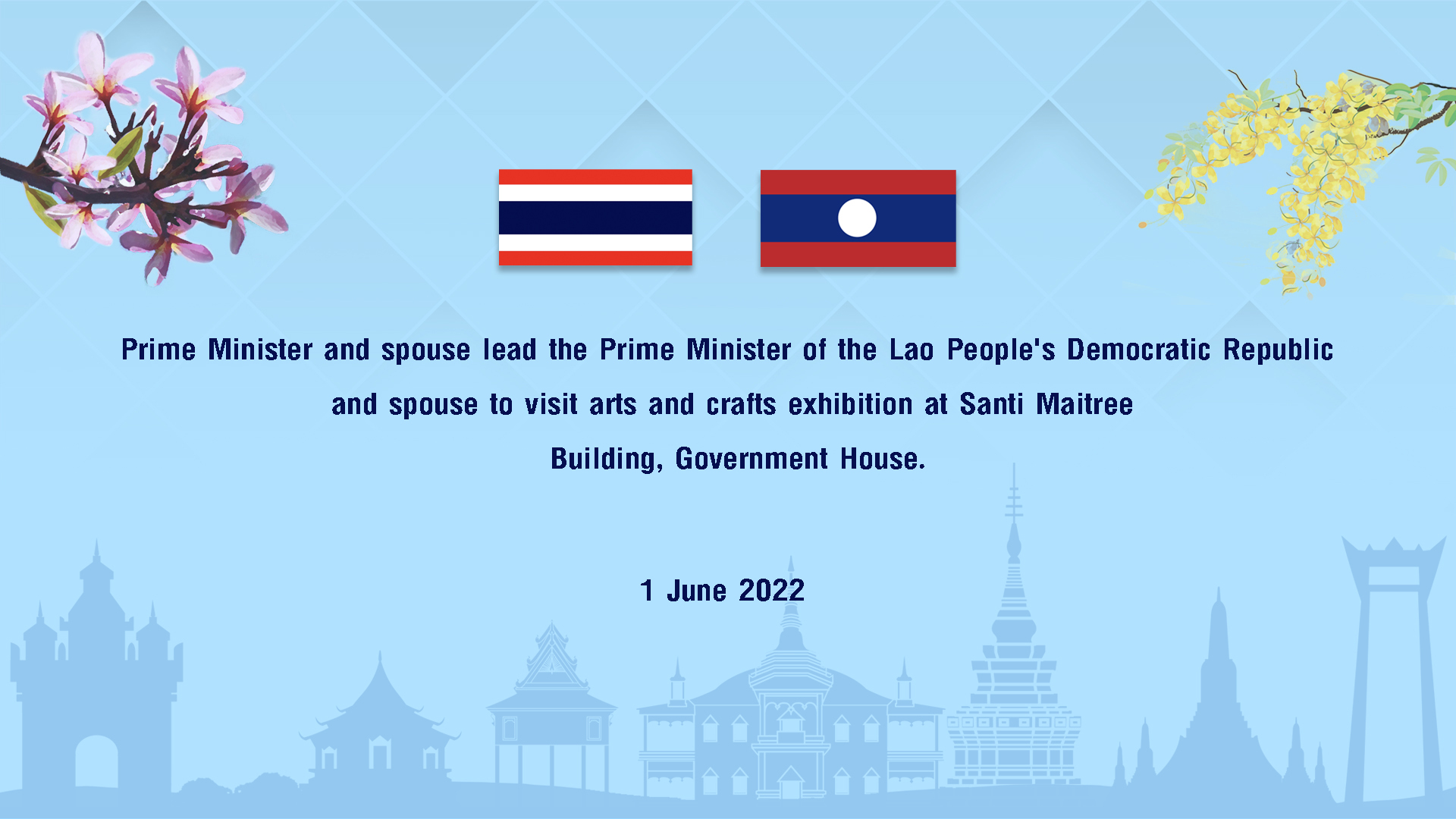 Prime Minister and spouse lead the Prime Minister of the Lao People's Democratic Republic and spouse to visit arts and crafts exhibition at Santi Maitree Building, Government House.

1 June 2022